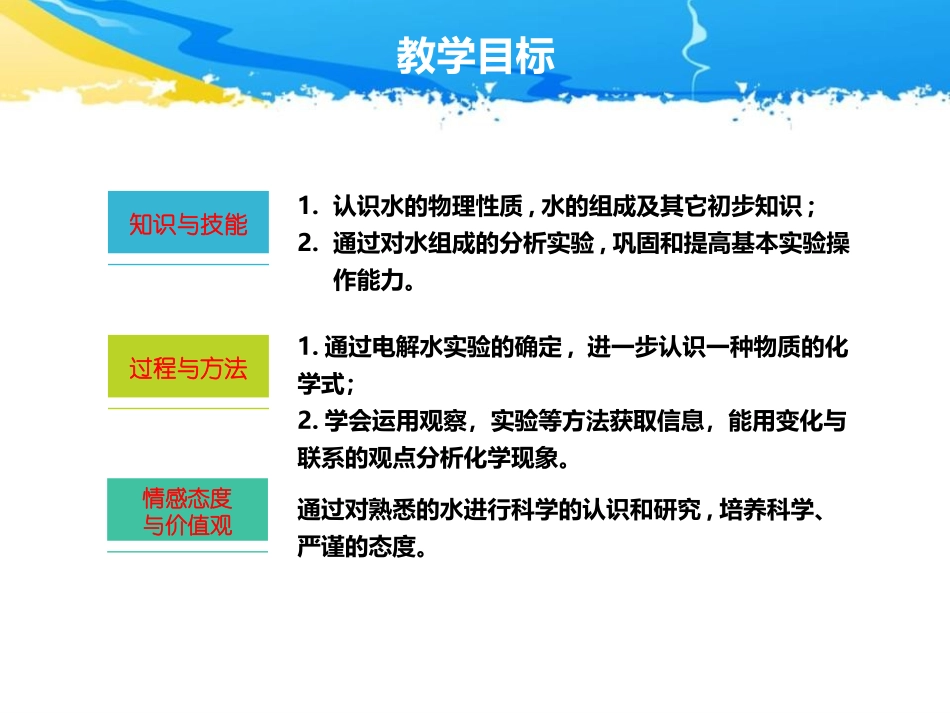 教学目标

知识与技能

1. 认识水的物理性质，水的组成及其它初步知识；
2. 通过对水组成的分析实验，巩固和提高基本实验操作能力。

过程与方法

1. 通过电解水实验的确定，进一步认识一种物质的化学式；
2. 学会运用观察，实验等方法获取信息，能用变化与联系的观点分析化学现象。

情感态度与价值观

通过对熟悉的水进行科学的认识和研究，培养科学、严谨的态度。